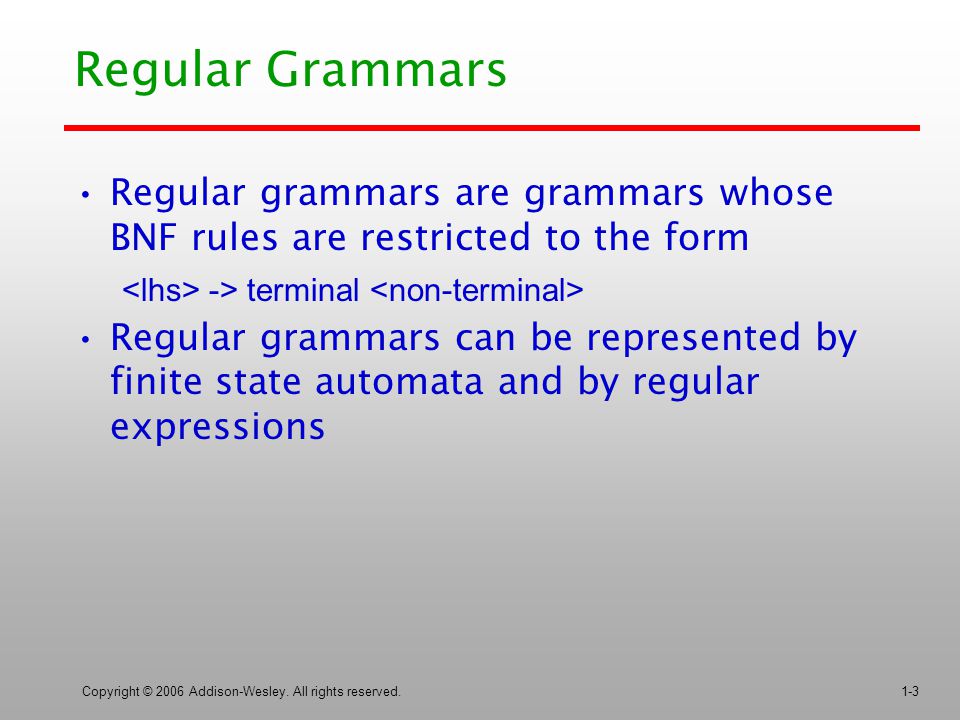 Regular Grammars

• Regular grammars are grammars whose BNF rules are restricted to the form

<lhs> -> terminal <non-terminal>

• Regular grammars can be represented by finite state automata and by regular expressions

Copyright © 2006 Addison-Wesley. All rights reserved.

1-3